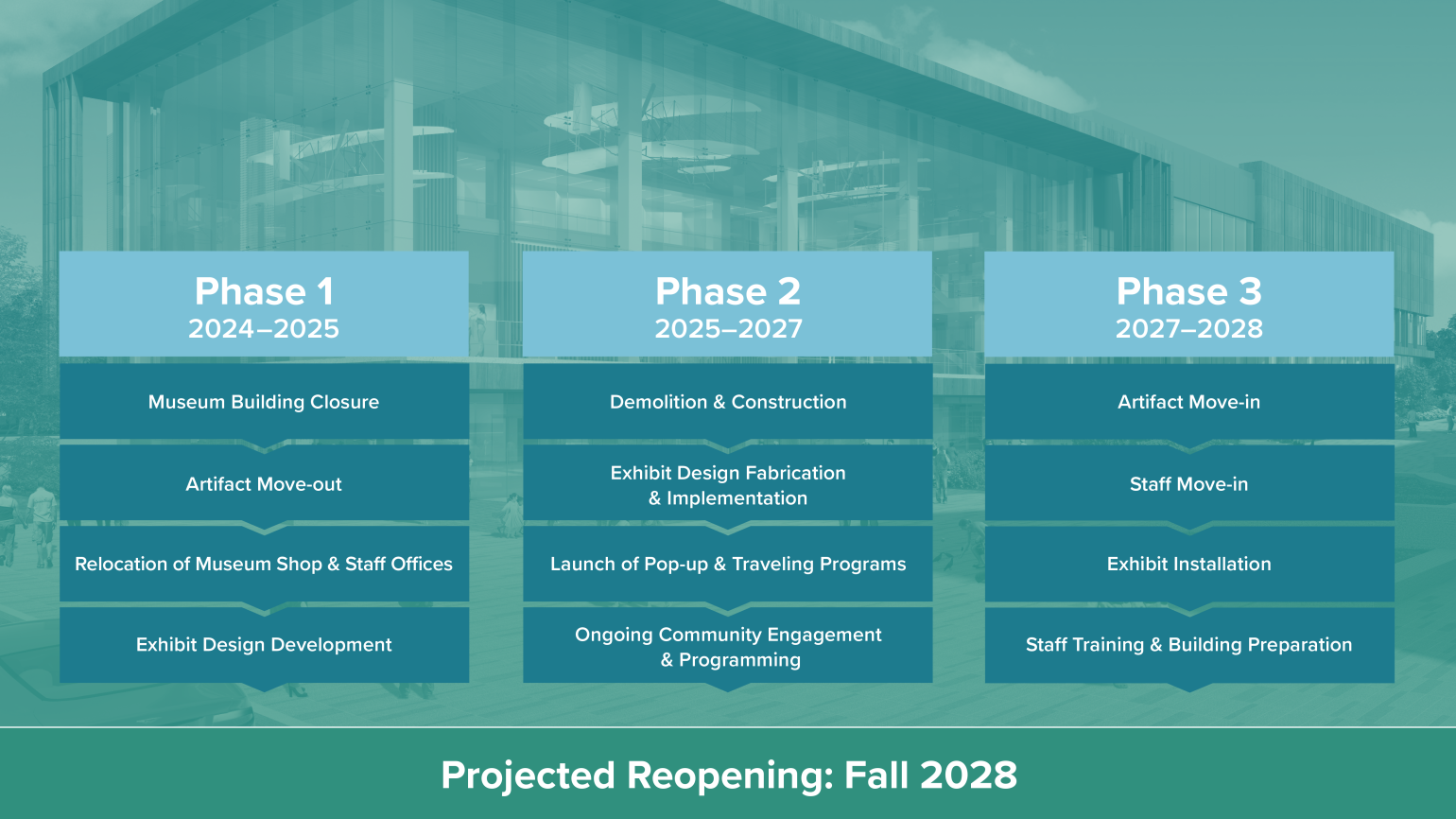 Phase 1
2024–2025

Museum Building Closure

Artifact Move-out

Relocation of Museum Shop & Staff Offices

Exhibit Design Development

Phase 2
2025–2027

Demolition & Construction

Exhibit Design Fabrication & Implementation

Launch of Pop-up & Traveling Programs

Ongoing Community Engagement & Programming

Phase 3
2027–2028

Artifact Move-in

Staff Move-in

Exhibit Installation

Staff Training & Building Preparation

Projected Reopening: Fall 2028